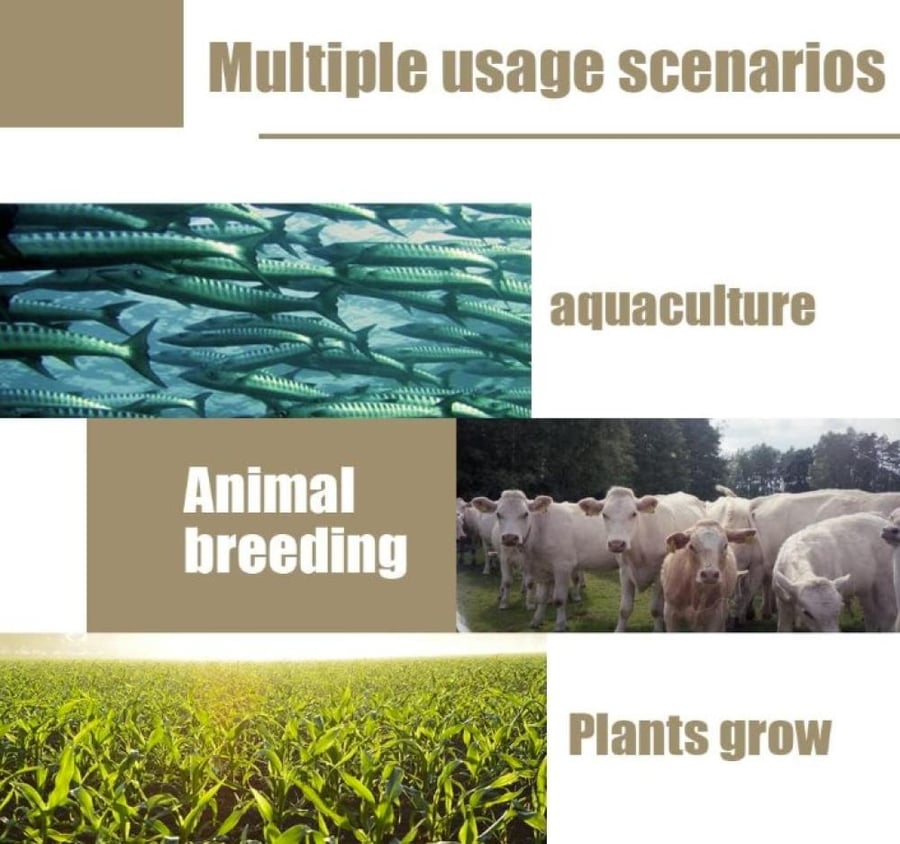 Multiple usage scenarios

aquaculture

Animal breeding

Plants grow